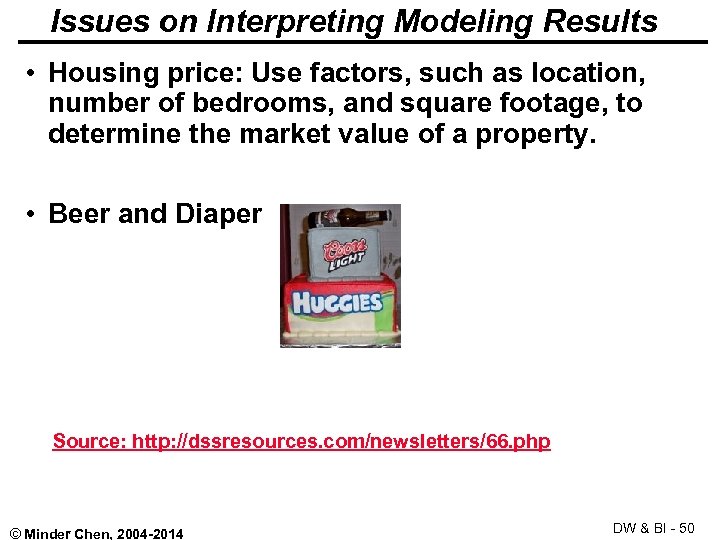 Issues on Interpreting Modeling Results

• Housing price: Use factors, such as location, number of bedrooms, and square footage, to determine the market value of a property.

• Beer and Diaper

Coors LIGHT

HUGGIES

Source: http://dssresources.com/newsletters/66.php

© Minder Chen, 2004-2014

DW & BI - 50